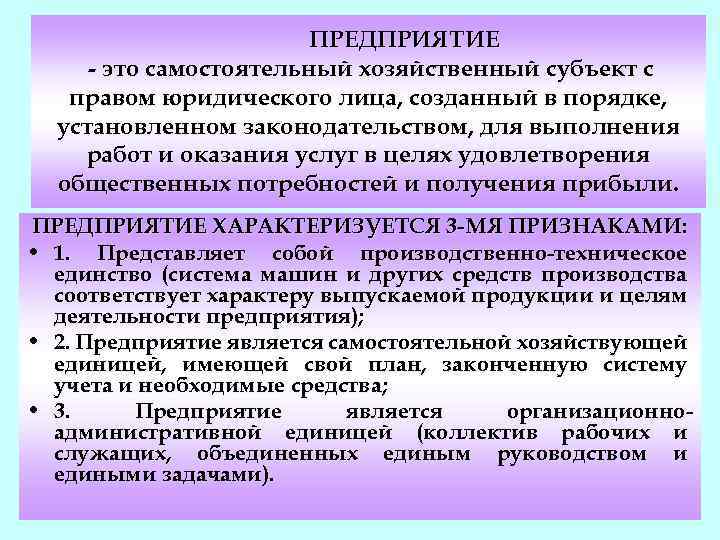 ПРЕДПРИЯТИЕ
- это самостоятельный хозяйственный субъект с правом юридического лица, созданный в порядке, установленном законодательством, для выполнения работ и оказания услуг в целях удовлетворения общественных потребностей и получения прибыли.

ПРЕДПРИЯТИЕ ХАРАКТЕРИЗУЕТСЯ 3-МЯ ПРИЗНАКАМИ:
• 1. Представляет собой производственно-техническое единство (система машин и других средств производства соответствует характеру выпускаемой продукции и целям деятельности предприятия);
• 2. Предприятие является самостоятельной хозяйствующей единицей, имеющей свой план, законченную систему учета и необходимые средства;
• 3. Предприятие является организационно-административной единицей (коллектив рабочих и служащих, объединенных единым руководством и едиными задачами).